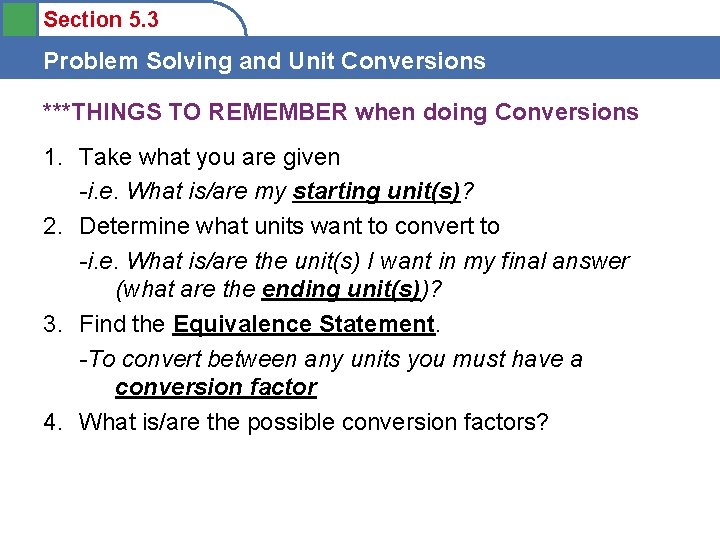 Section 5.3

Problem Solving and Unit Conversions

***THINGS TO REMEMBER when doing Conversions

1. Take what you are given
-i.e. What is/are my starting unit(s)?
2. Determine what units want to convert to
-i.e. What is/are the unit(s) I want in my final answer (what are the ending unit(s))?
3. Find the Equivalence Statement.
-To convert between any units you must have a conversion factor
4. What is/are the possible conversion factors?